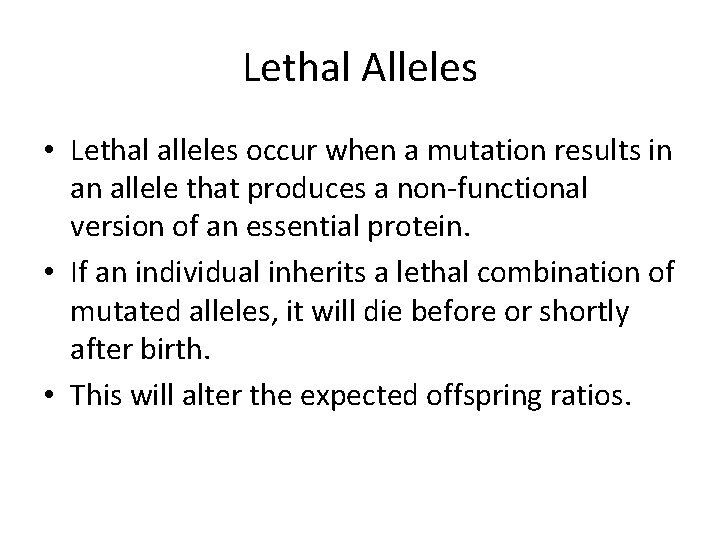 Lethal Alleles

• Lethal alleles occur when a mutation results in an allele that produces a non-functional version of an essential protein.

• If an individual inherits a lethal combination of mutated alleles, it will die before or shortly after birth.

• This will alter the expected offspring ratios.